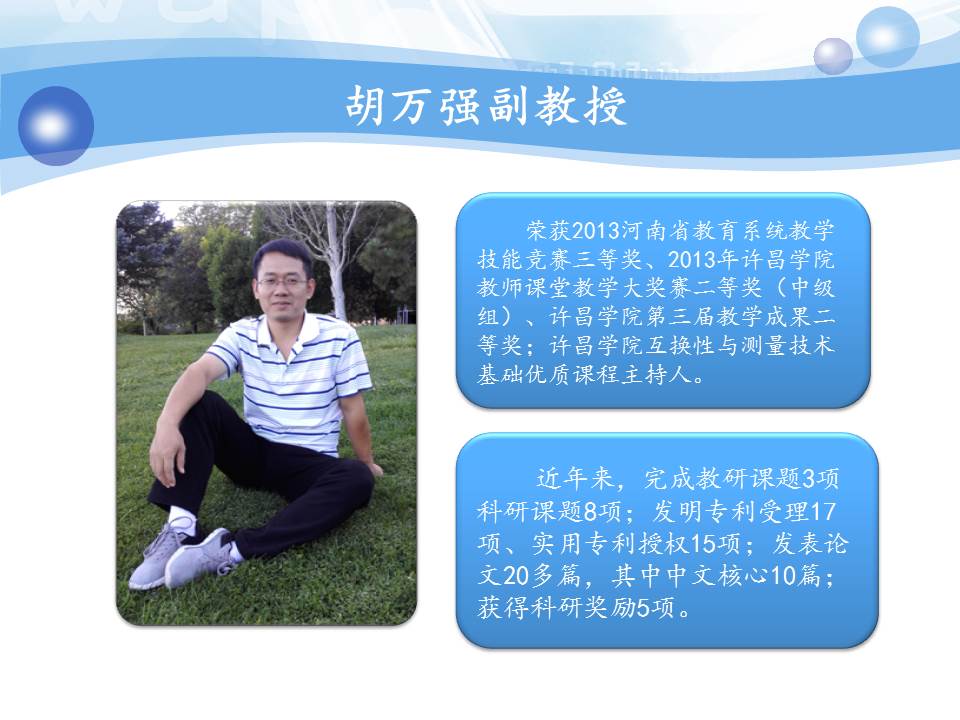 胡万强副教授

荣获2013河南省教育系统教学技能竞赛三等奖、2013年许昌学院教师课堂教学大奖赛二等奖（中级组）、许昌学院第三届教学成果二等奖；许昌学院互换性与测量技术基础优质课程主持人。

近年来，完成教研课题3项科研课题8项；发明专利受理17项、实用专利授权15项；发表论文20多篇，其中中文核心10篇；获得科研奖励5项。